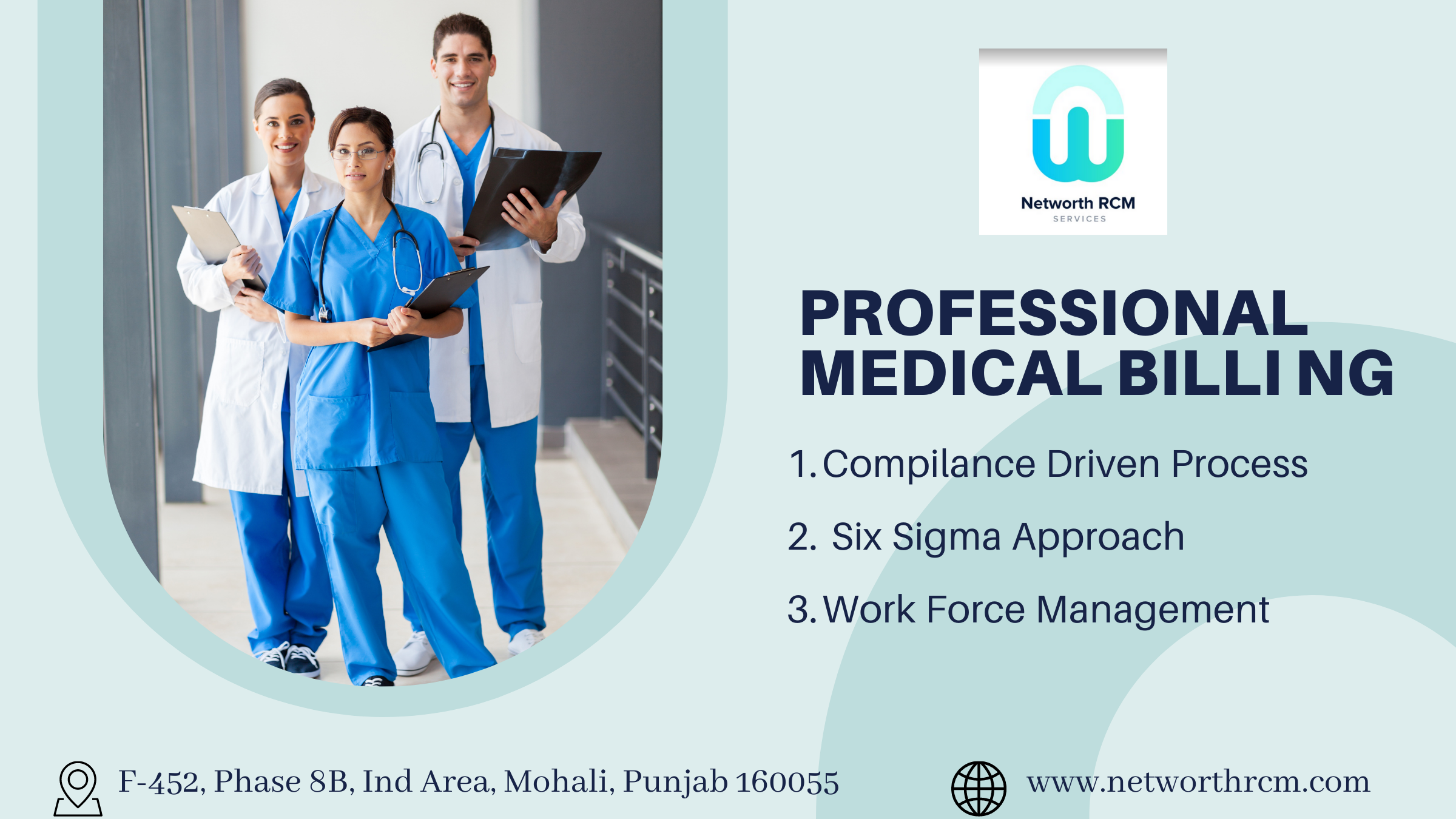 Networth RCM
SERVICES

PROFESSIONAL MEDICAL BILLI NG

1. Compilance Driven Process

2. Six Sigma Approach

3. Work Force Management

F-452, Phase 8B, Ind Area, Mohali, Punjab 160055

www.networthrcm.com